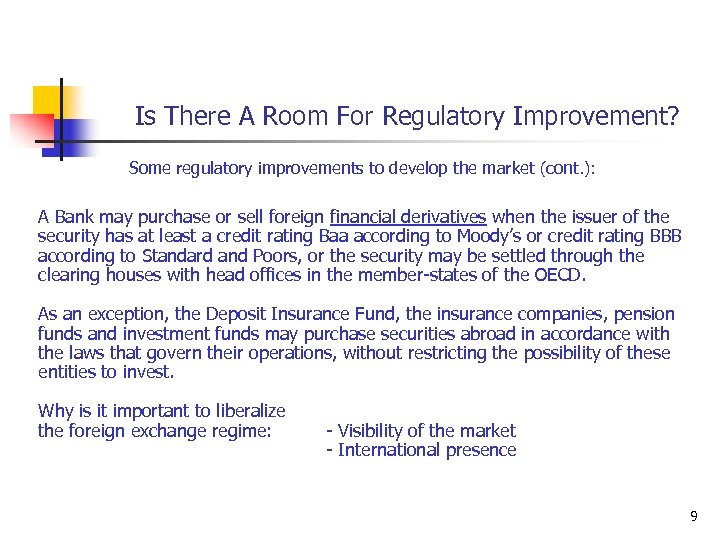 Is There A Room For Regulatory Improvement?

Some regulatory improvements to develop the market (cont.):

A Bank may purchase or sell foreign financial derivatives when the issuer of the security has at least a credit rating Baa according to Moody's or credit rating BBB according to Standard and Poors, or the security may be settled through the clearing houses with head offices in the member-states of the OECD.

As an exception, the Deposit Insurance Fund, the insurance companies, pension funds and investment funds may purchase securities abroad in accordance with the laws that govern their operations, without restricting the possibility of these entities to invest.

Why is it important to liberalize the foreign exchange regime:
- Visibility of the market
- International presence

9